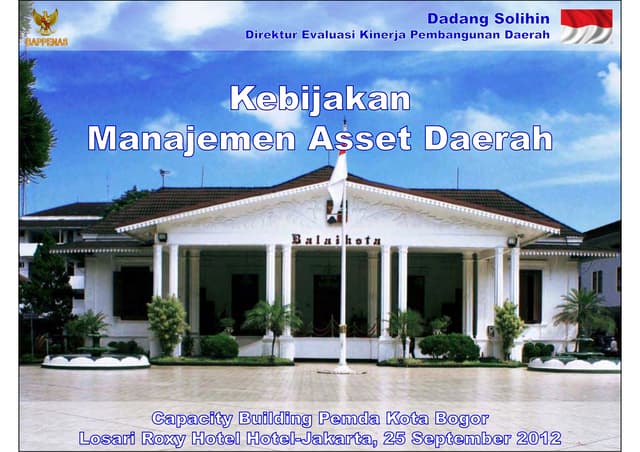 BAPPENAS

Dadang Solihin
Direktur Evaluasi Kinerja Pembangunan Daerah

Kebijakan
Manajemen Asset Daerah

Balaikota

Capacity Building Pemda Kota Bogor
Losari Roxy Hotel Hotel-Jakarta, 25 September 2012